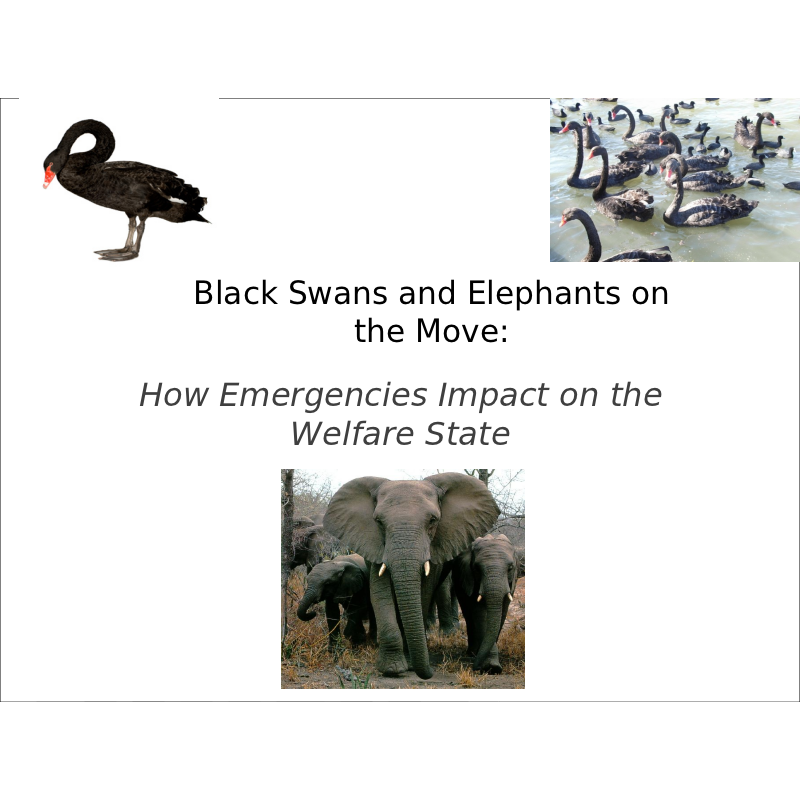 Black Swans and Elephants on the Move:

How Emergencies Impact on the Welfare State